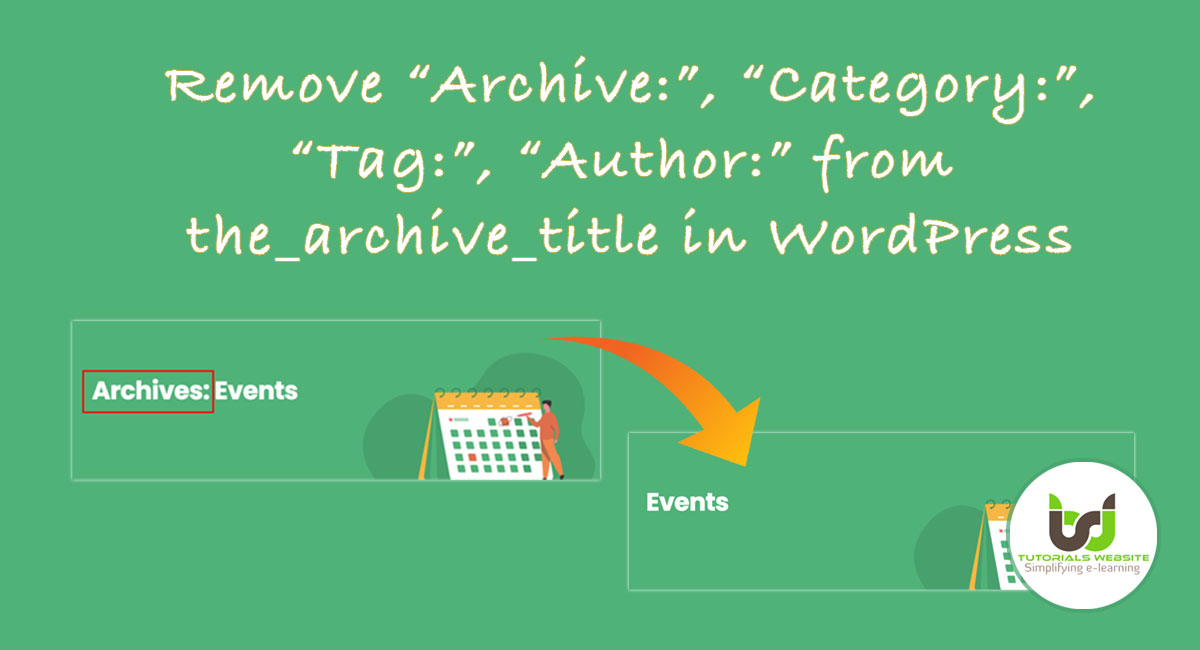 Remove “Archive:”, “Category:”, “Tag:”, “Author:” from the_archive_title in WordPress

Archives: Events

Events

TUTORIALS WEBSITE
Simplifying e-learning